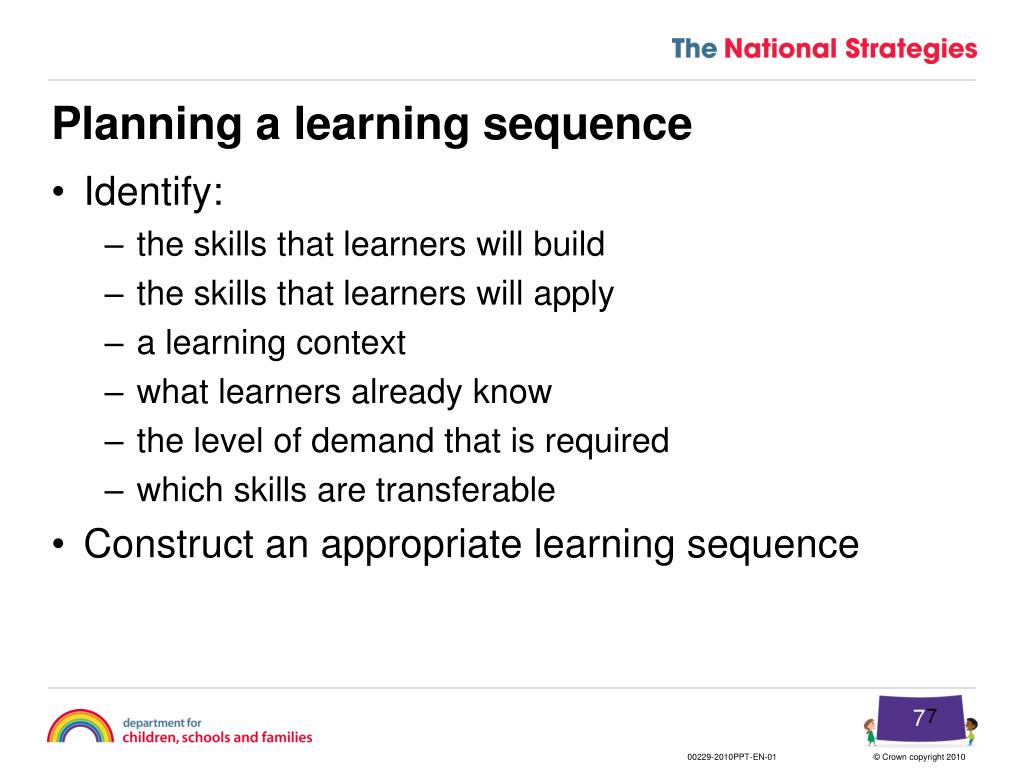 The National Strategies

Planning a learning sequence

• Identify:
– the skills that learners will build
– the skills that learners will apply
– a learning context
– what learners already know
– the level of demand that is required
– which skills are transferable
• Construct an appropriate learning sequence

department for
children, schools and families

77

00229-2010PPT-EN-01

© Crown copyright 2010